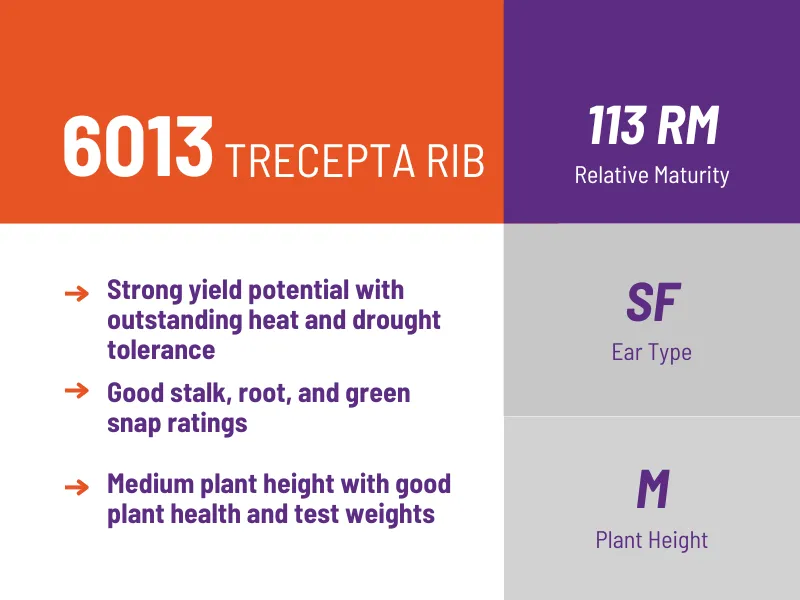 6013 TRECEPTA RIB

113 RM
Relative Maturity

→ Strong yield potential with outstanding heat and drought tolerance

→ Good stalk, root, and green snap ratings

→ Medium plant height with good plant health and test weights

SF
Ear Type

M
Plant Height